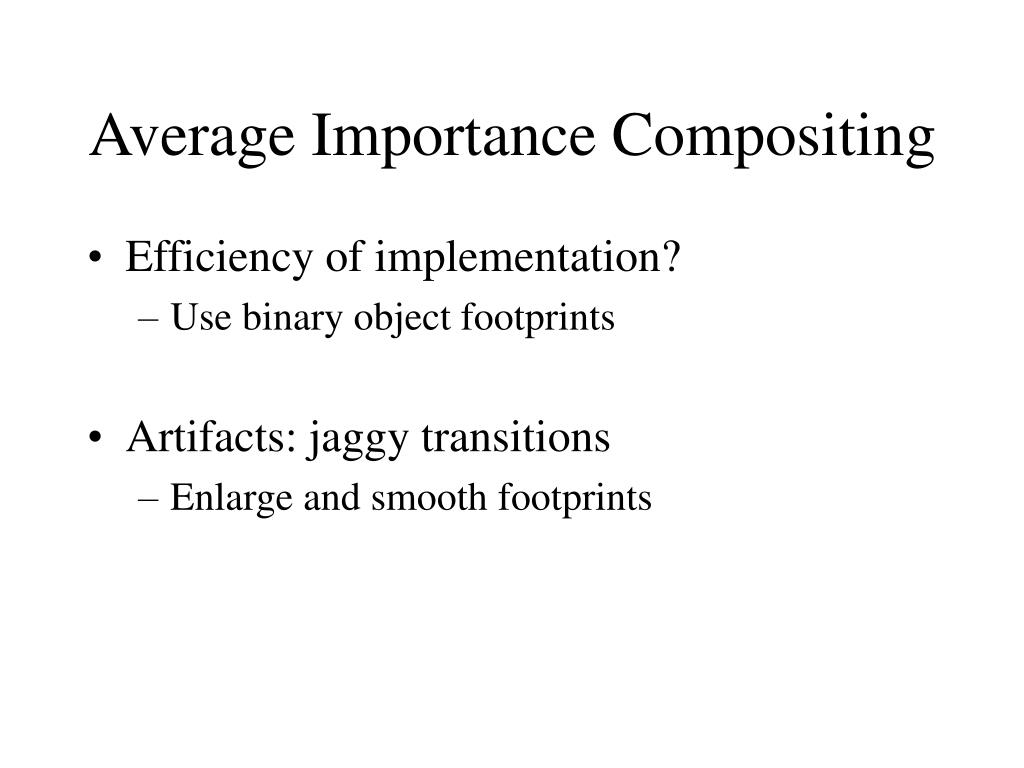 Average Importance Compositing

• Efficiency of implementation?
– Use binary object footprints

• Artifacts: jaggy transitions
– Enlarge and smooth footprints